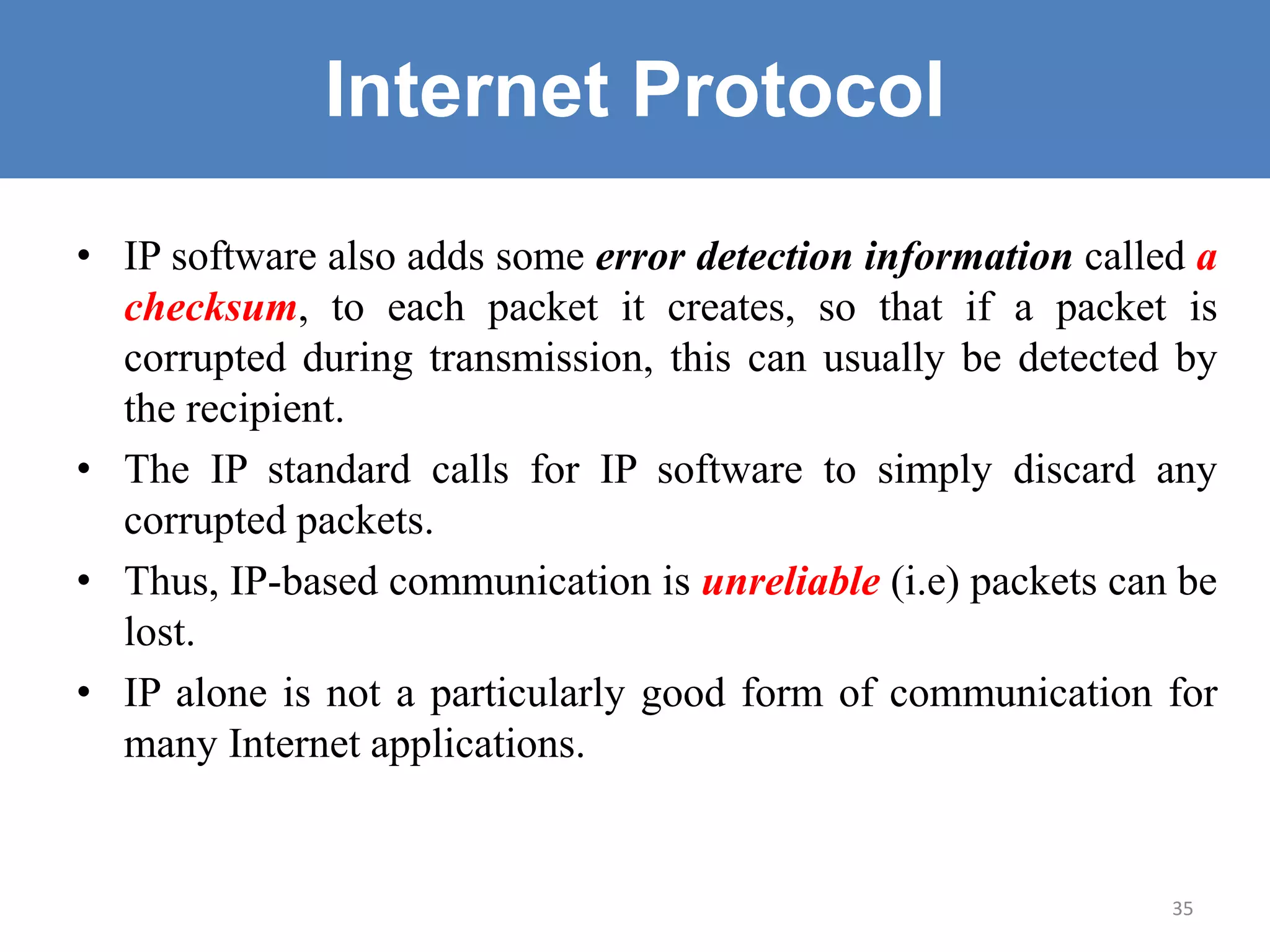 Internet Protocol

• IP software also adds some error detection information called a checksum, to each packet it creates, so that if a packet is corrupted during transmission, this can usually be detected by the recipient.

• The IP standard calls for IP software to simply discard any corrupted packets.

• Thus, IP-based communication is unreliable (i.e) packets can be lost.

• IP alone is not a particularly good form of communication for many Internet applications.

35